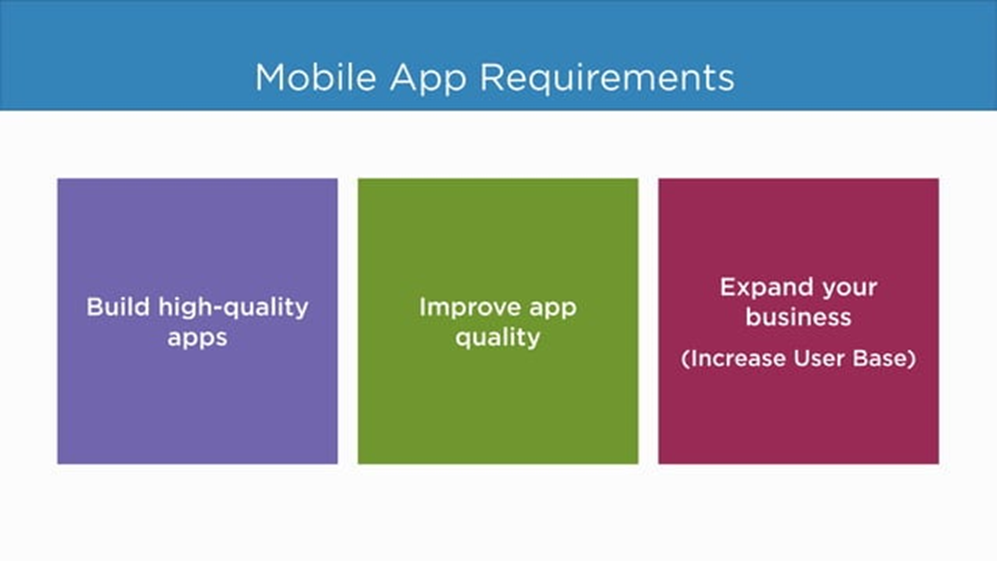 Mobile App Requirements

Build high-quality apps

Improve app quality

Expand your business

(Increase User Base)